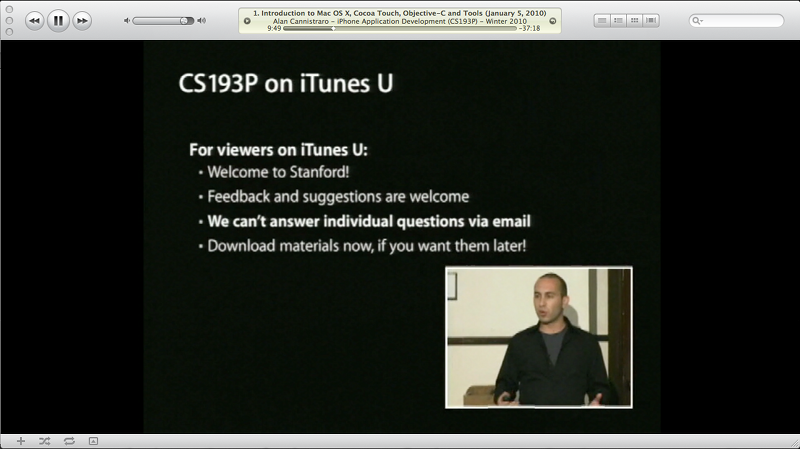 1. Introduction to Mac OS X, Cocoa Touch, Objective-C and Tools (January 5, 2010)
Alan Cannistraro – iPhone Application Development (CS193P) – Winter 2010
9:49
-37:18

CS193P on iTunes U

For viewers on iTunes U:
• Welcome to Stanford!
• Feedback and suggestions are welcome
• We can't answer individual questions via email
• Download materials now, if you want them later!